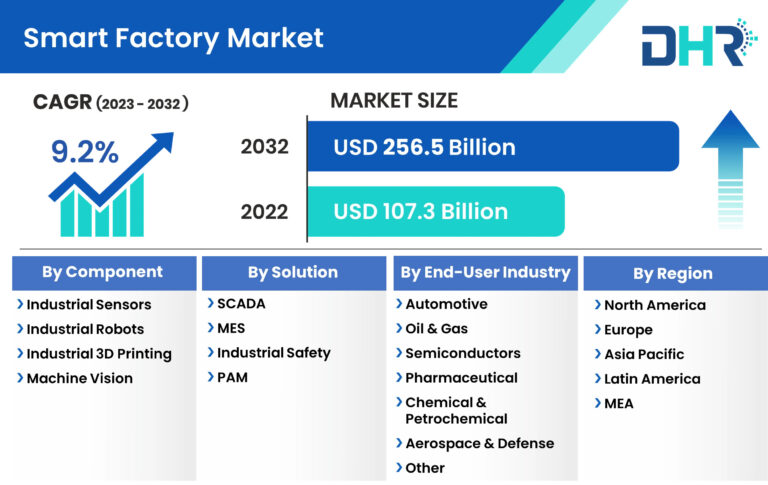 Smart Factory Market

DHR

CAGR (2023 - 2032)

9.2%

MARKET SIZE

2032 USD 256.5 Billion

2022 USD 107.3 Billion

By Component
› Industrial Sensors
› Industrial Robots
› Industrial 3D Printing
› Machine Vision

By Solution
› SCADA
› MES
› Industrial Safety
› PAM

By End-User Industry
› Automotive
› Oil & Gas
› Semiconductors
› Pharmaceutical
› Chemical & Petrochemical
› Aerospace & Defense
› Other

By Region
› North America
› Europe
› Asia Pacific
› Latin America
› MEA